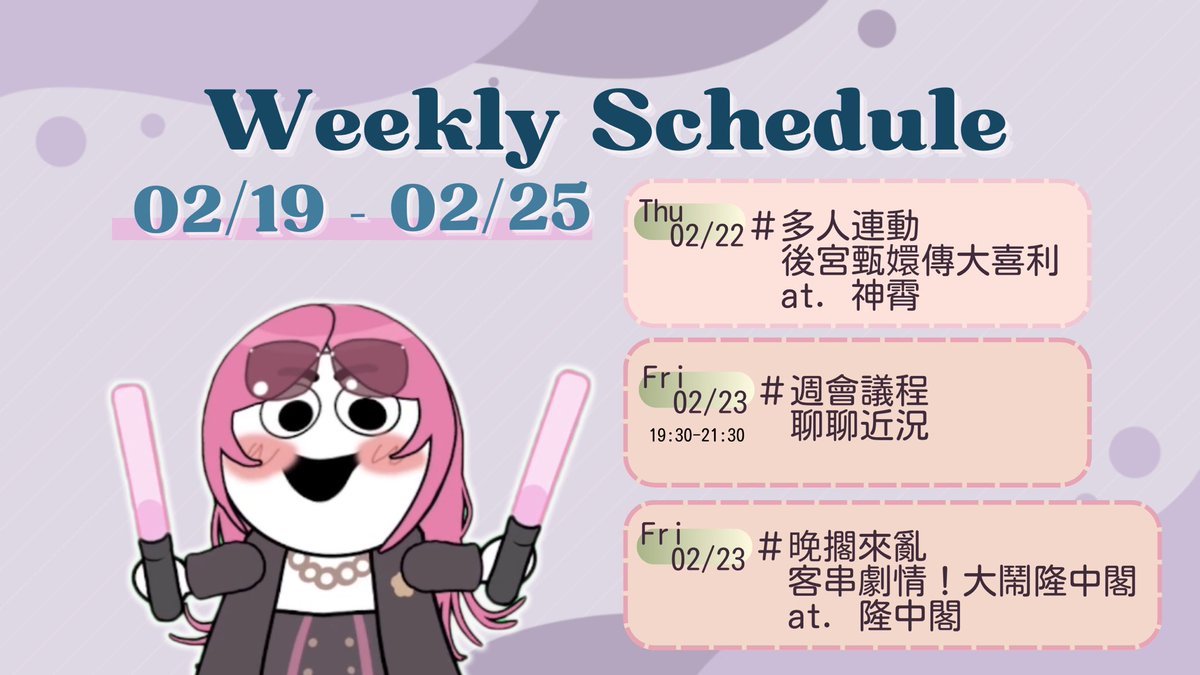 Weekly Schedule

02/19 - 02/25

Thu
02/22
#多人連動
後宮甄嬛傳大喜利
at. 神霄

Fri
02/23
19:30-21:30
#週會議程
聊聊近況

Fri
02/23
#晚擱來亂
客串劇情！大鬧隆中閣
at. 隆中閣